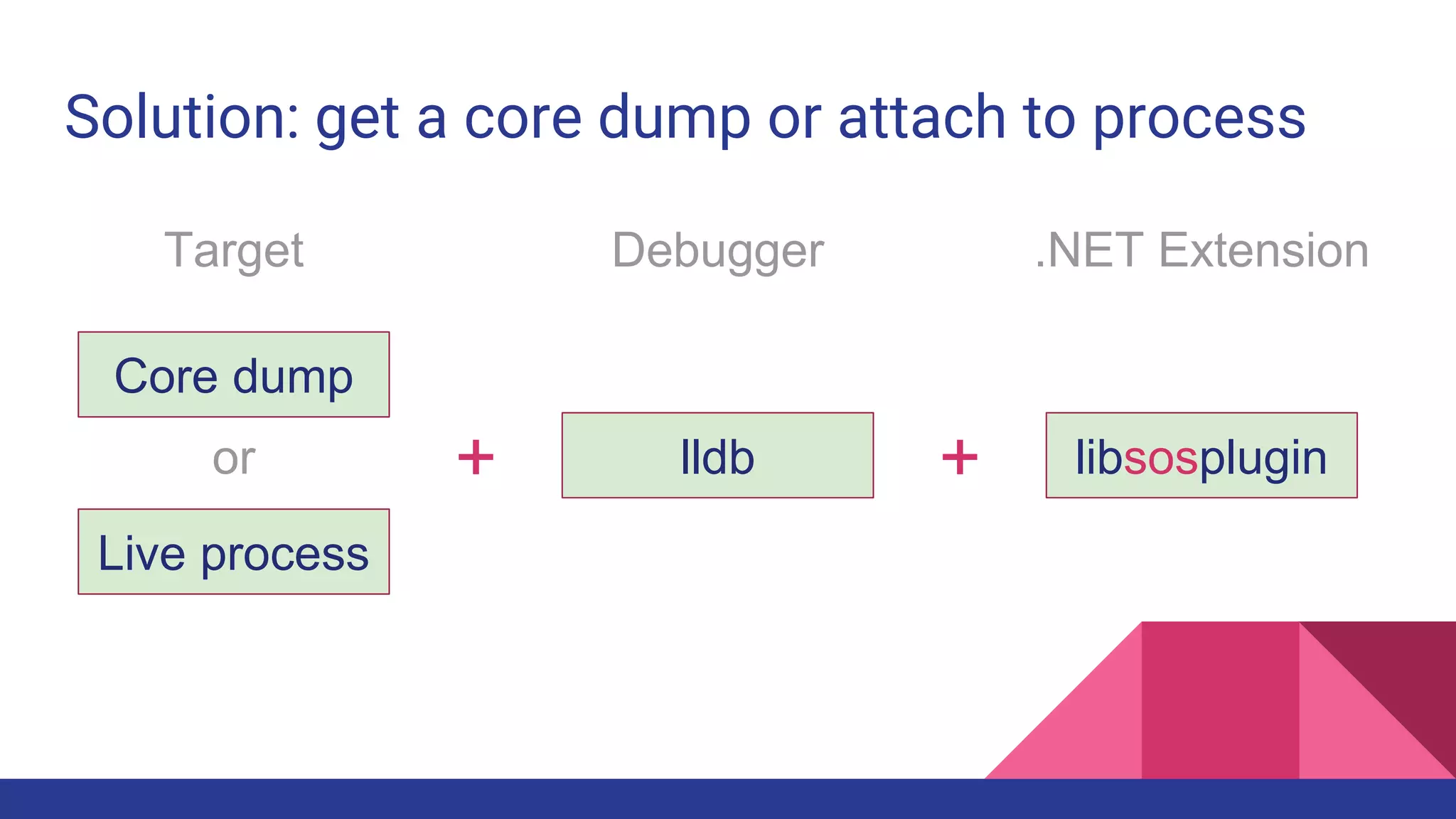 Solution: get a core dump or attach to process

Target

Debugger

.NET Extension

Core dump

or

Live process

+

lldb

+

libsosplugin